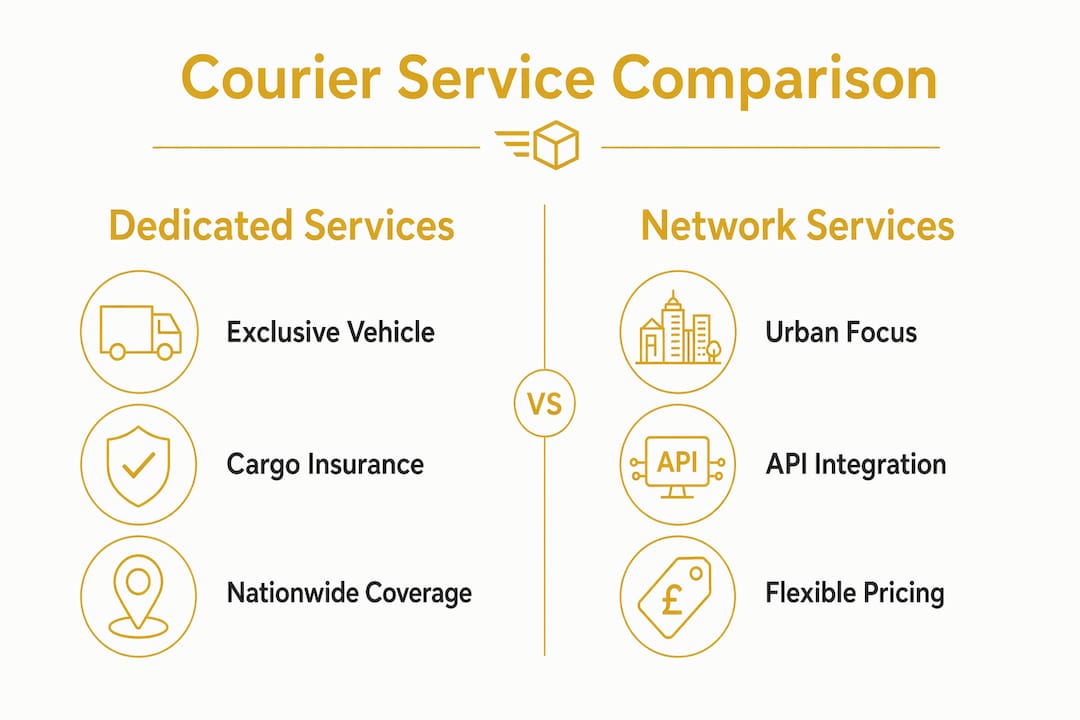 Courier Service Comparison

Dedicated Services

Exclusive Vehicle

Cargo Insurance

Nationwide Coverage

VS

Network Services

Urban Focus

API

API Integration

£

Flexible Pricing